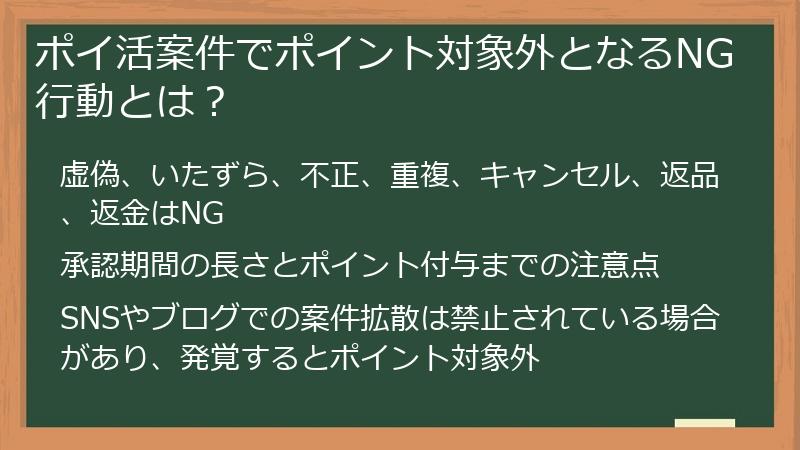 ポイ活案件でポイント対象外となるNG行動とは？

虚偽、いたずら、不正、重複、キャンセル、返品、返金はNG

承認期間の長さとポイント付与までの注意点

SNSやブログでの案件拡散は禁止されている場合があり、発覚するとポイント対象外